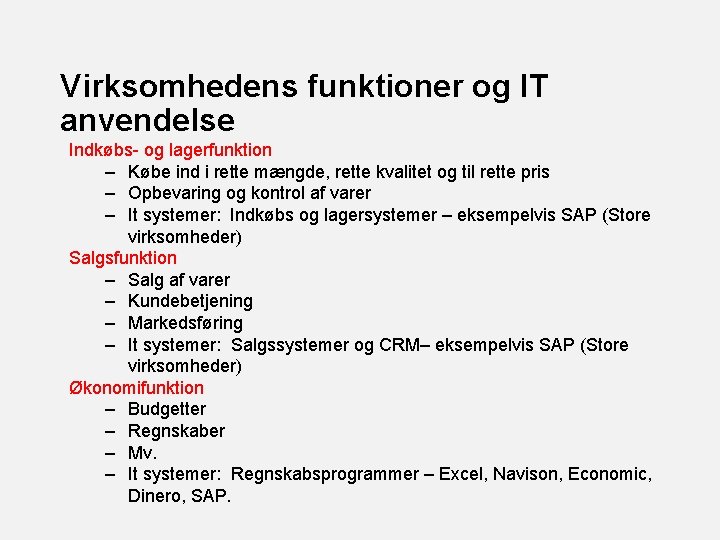 Virksomhedens funktioner og IT anvendelse

Indkøbs- og lagerfunktion
– Købe ind i rette mængde, rette kvalitet og til rette pris
– Opbevaring og kontrol af varer
– It systemer: Indkøbs og lagersystemer – eksempelvis SAP (Store virksomheder)

Salgsfunktion
– Salg af varer
– Kundebetjening
– Markedsføring
– It systemer: Salgssystemer og CRM– eksempelvis SAP (Store virksomheder)

Økonomifunktion
– Budgetter
– Regnskaber
– Mv.
– It systemer: Regnskabsprogrammer – Excel, Navison, Economic, Dinero, SAP.